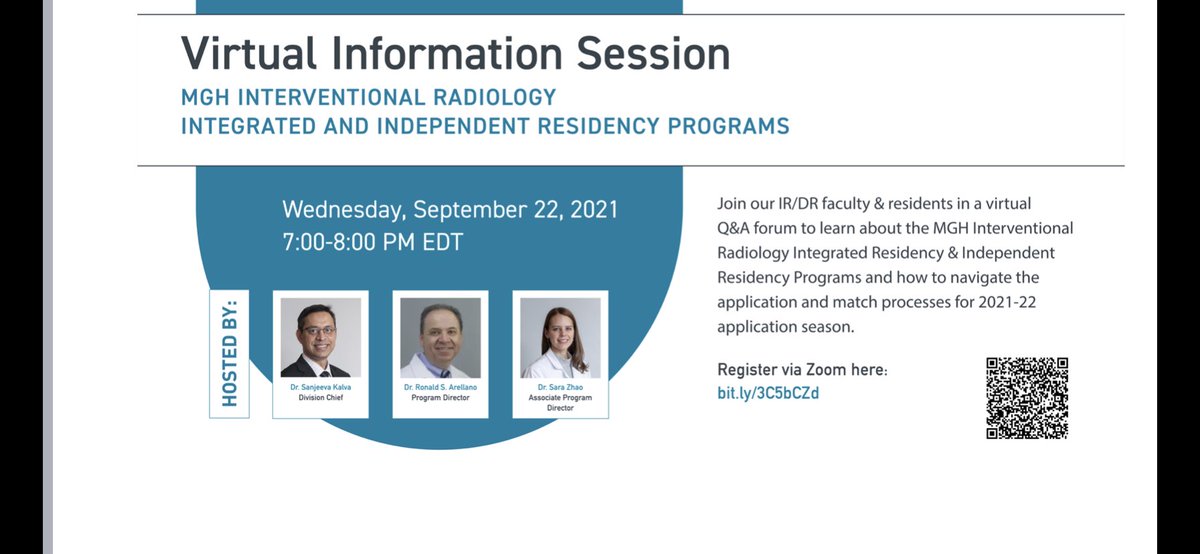 Virtual Information Session

MGH INTERVENTIONAL RADIOLOGY
INTEGRATED AND INDEPENDENT RESIDENCY PROGRAMS

Wednesday, September 22, 2021
7:00-8:00 PM EDT

HOSTED BY:

Dr. Sanjeeva Kalva
Division Chief

Dr. Ronald S. Arellano
Program Director

Dr. Sara Zhao
Associate Program Director

Join our IR/DR faculty & residents in a virtual Q&A forum to learn about the MGH Interventional Radiology Integrated Residency & Independent Residency Programs and how to navigate the application and match processes for 2021-22 application season.

Register via Zoom here:
bit.ly/3C5bCZd